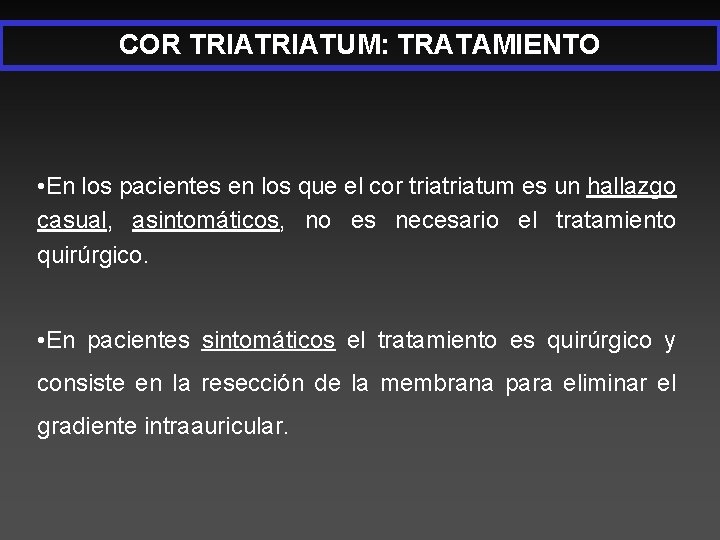 COR TRIATRIATUM: TRATAMIENTO

•En los pacientes en los que el cor triatriatum es un hallazgo casual, asintomáticos, no es necesario el tratamiento quirúrgico.

•En pacientes sintomáticos el tratamiento es quirúrgico y consiste en la resección de la membrana para eliminar el gradiente intraauricular.